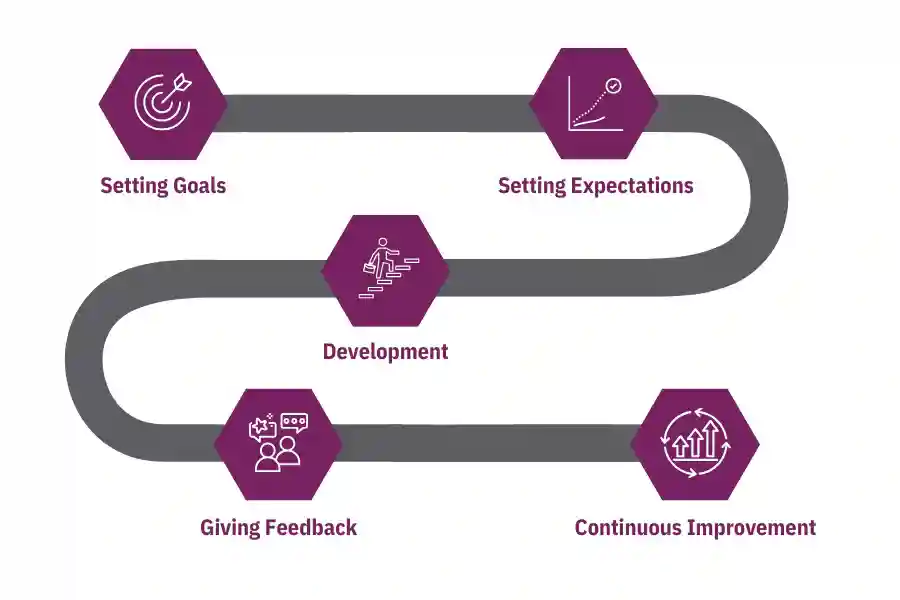 Setting Goals

Setting Expectations

Development

Giving Feedback

Continuous Improvement